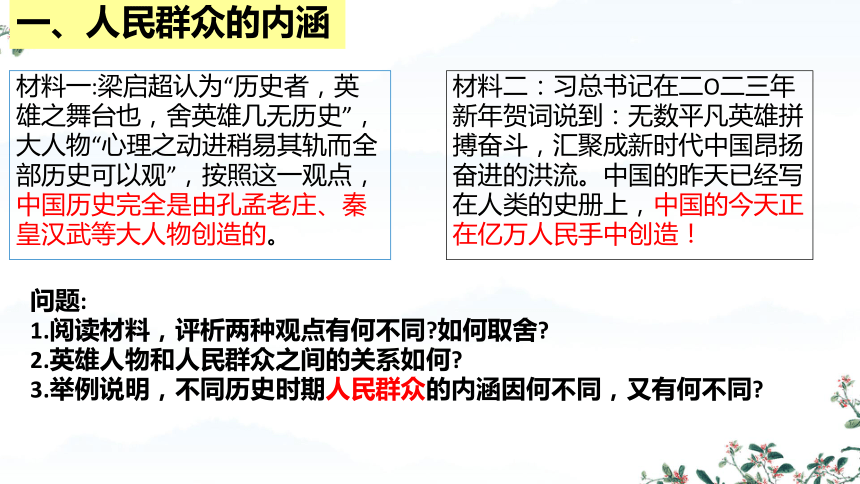 一、人民群众的内涵

材料一:梁启超认为“历史者，英雄之舞台也，舍英雄几无历史”，大人物“心理之动进稍易其轨而全部历史可以观”，按照这一观点，中国历史完全是由孔孟老庄、秦皇汉武等大人物创造的。

材料二：习总书记在二O二三年新年贺词说到：无数平凡英雄拼搏奋斗，汇聚成新时代中国昂扬奋进的洪流。中国的昨天已经写在人类的史册上，中国的今天正在亿万人民手中创造！

问题:
1.阅读材料，评析两种观点有何不同?如何取舍?
2.英雄人物和人民群众之间的关系如何?
3.举例说明，不同历史时期人民群众的内涵因何不同，又有何不同?